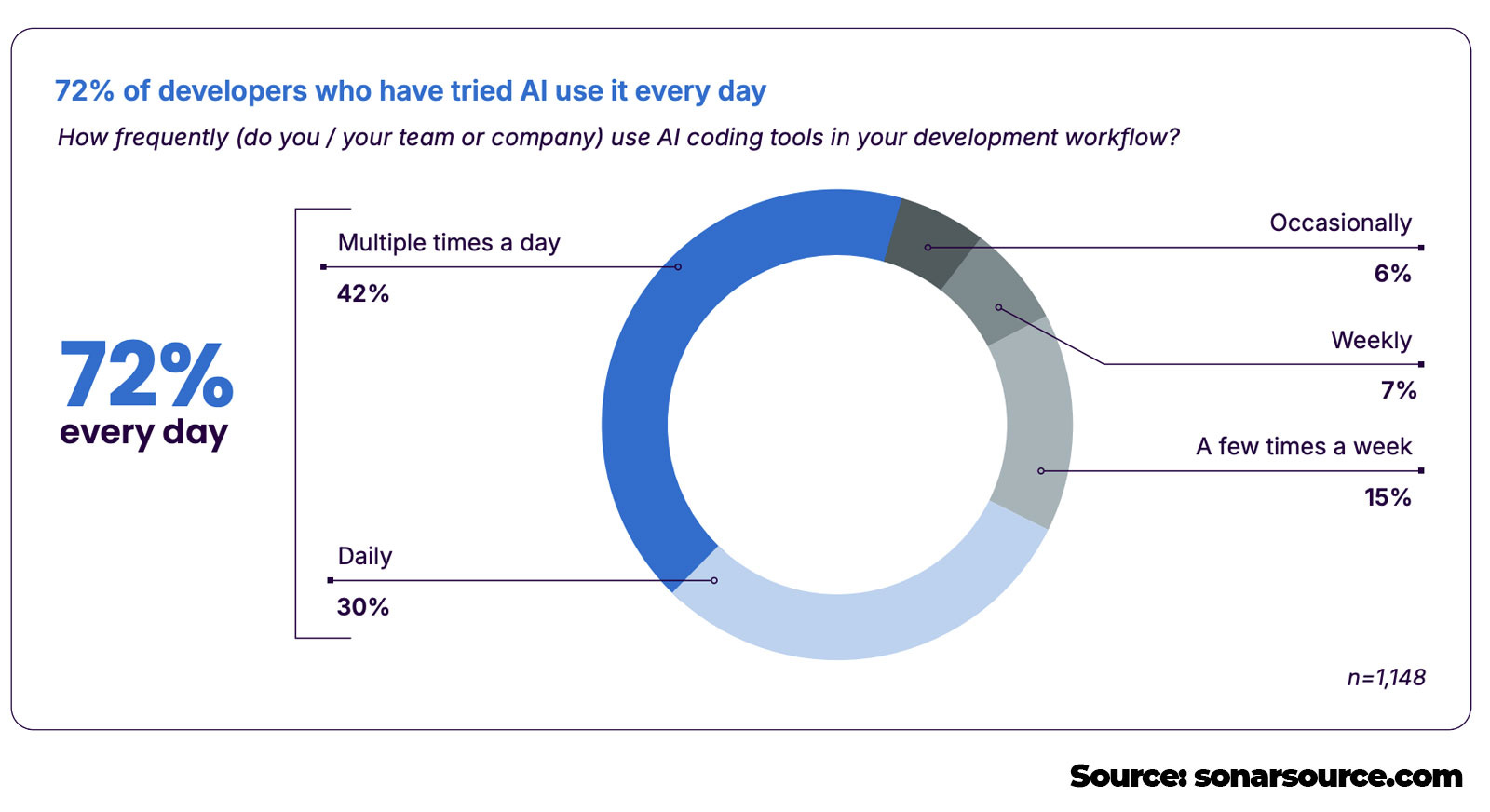 72% of developers who have tried AI use it every day

How frequently (do you / your team or company) use AI coding tools in your development workflow?

72%
every day

Multiple times a day
42%

Daily
30%

Occasionally
6%

Weekly
7%

A few times a week
15%

n=1,148

Source: sonarsource.com